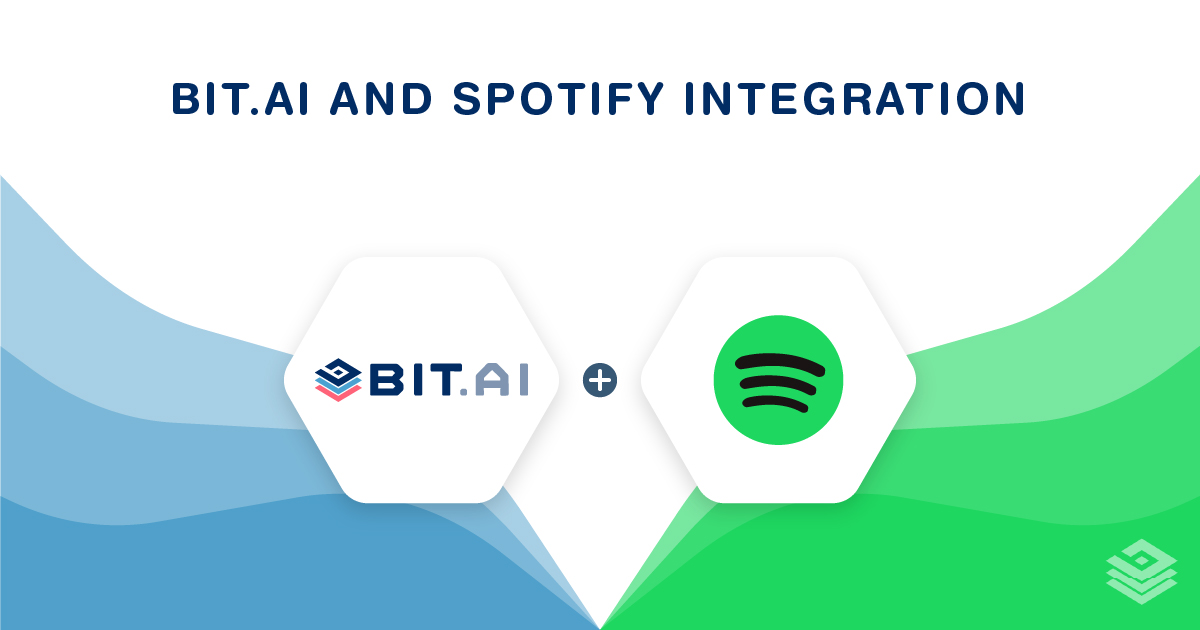 BIT.AI AND SPOTIFY INTEGRATION

BIT.AI

+